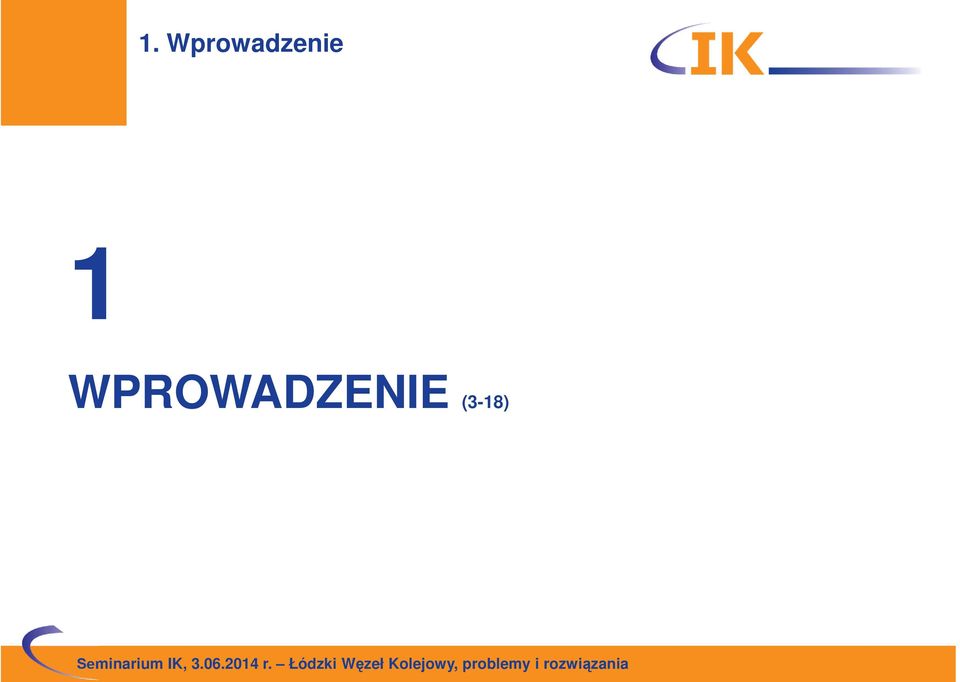 1. Wprowadzenie

IK

1

WPROWADZENIE (3-18)

Seminarium IK, 3.06.2014 r. – Łódzki Węzeł Kolejowy, problemy i rozwiązania